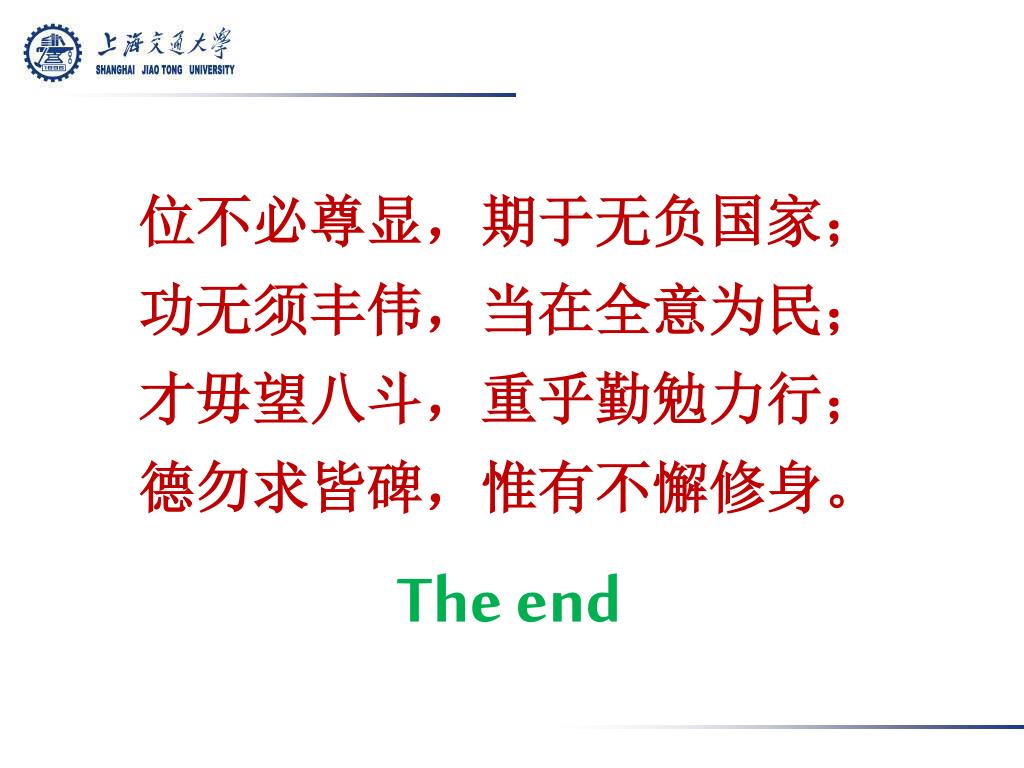 上海交通大學
SHANGHAI JIAO TONG UNIVERSITY

位不必尊显，期于无负国家；
功无须丰伟，当在全意为民；
才毋望八斗，重乎勤勉力行；
德勿求皆碑，惟有不懈修身。

The end